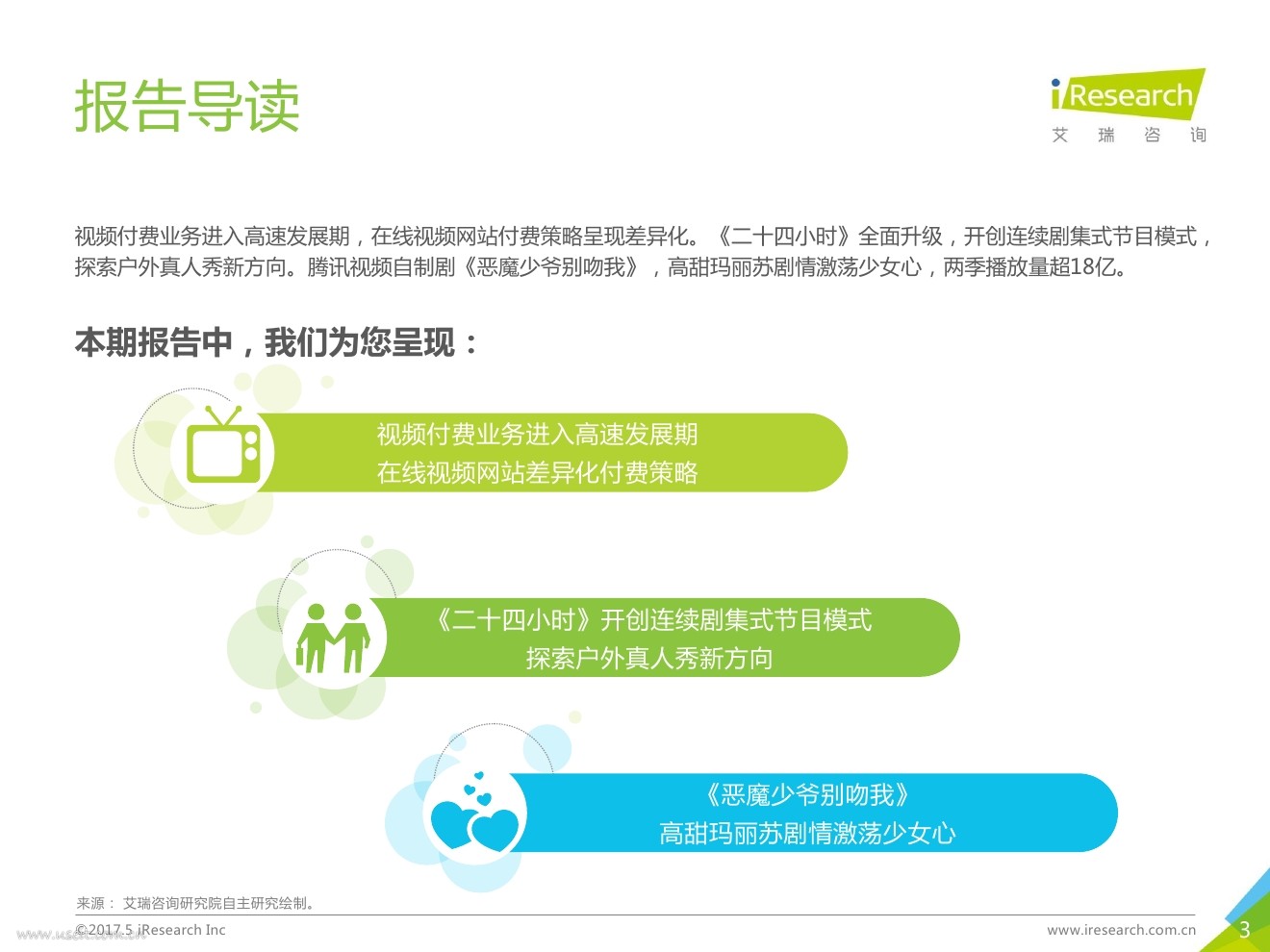 报告导读

iResearch
艾 瑞 咨 询

视频付费业务进入高速发展期，在线视频网站付费策略呈现差异化。《二十四小时》全面升级，开创连续剧集式节目模式，探索户外真人秀新方向。腾讯视频自制剧《恶魔少爷别吻我》，高甜玛丽苏剧情激荡少女心，两季播放量超18亿。

本期报告中，我们为您呈现：

视频付费业务进入高速发展期
在线视频网站差异化付费策略

《二十四小时》开创连续剧集式节目模式
探索户外真人秀新方向

《恶魔少爷别吻我》
高甜玛丽苏剧情激荡少女心

来源： 艾瑞咨询研究院自主研究绘制。

©2017.5 iResearch Inc

www.iresearch.com.cn

3